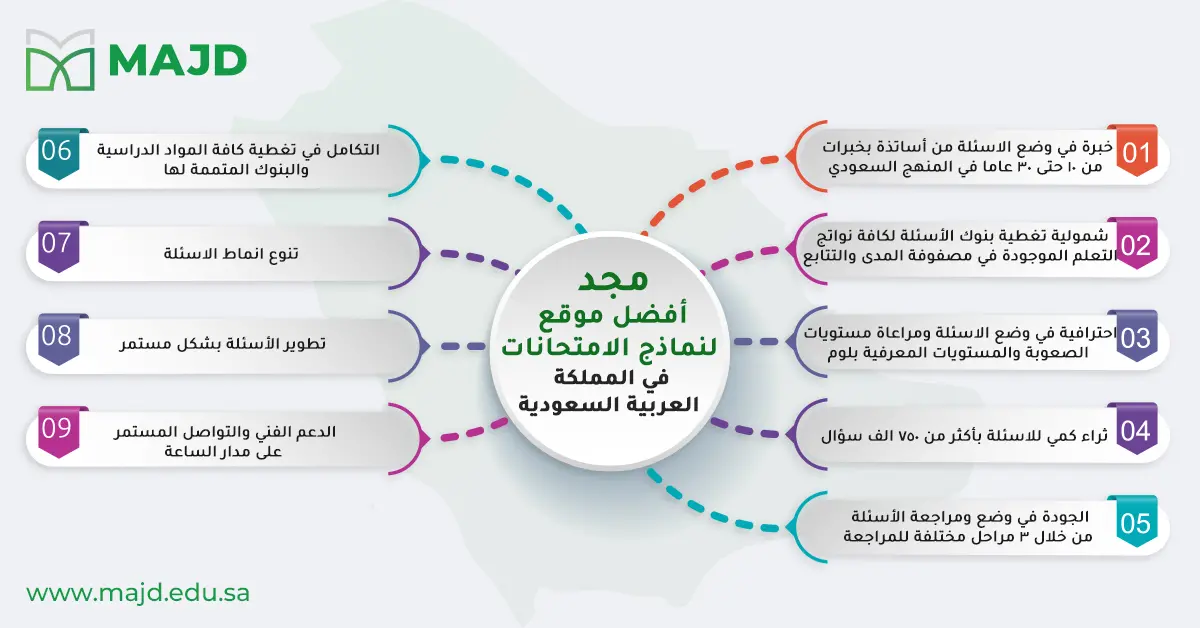 MAJD

مجد
أفضل موقع لنماذج الامتحانات
في المملكة العربية السعودية

01 خبرة في وضع الاسئلة من أساتذة بخبرات من ١٠ حتى ٣٠ عاما في المنهج السعودي

02 شمولية تغطية بنوك الأسئلة لكافة نواتج التعلم الموجودة في مصفوفة المدى والتتابع

03 احترافية في وضع الاسئلة ومراعاة مستويات الصعوبة والمستويات المعرفية بلوم

04 ثراء كمي للاسئلة بأكثر من ٧٥٠ الف سؤال

05 الجودة في وضع ومراجعة الأسئلة من خلال ٣ مراحل مختلفة للمراجعة

06 التكامل في تغطية كافة المواد الدراسية والبنوك المتممة لها

07 تنوع انماط الاسئلة

08 تطوير الأسئلة بشكل مستمر

09 الدعم الفني والتواصل المستمر على مدار الساعة

www.majd.edu.sa